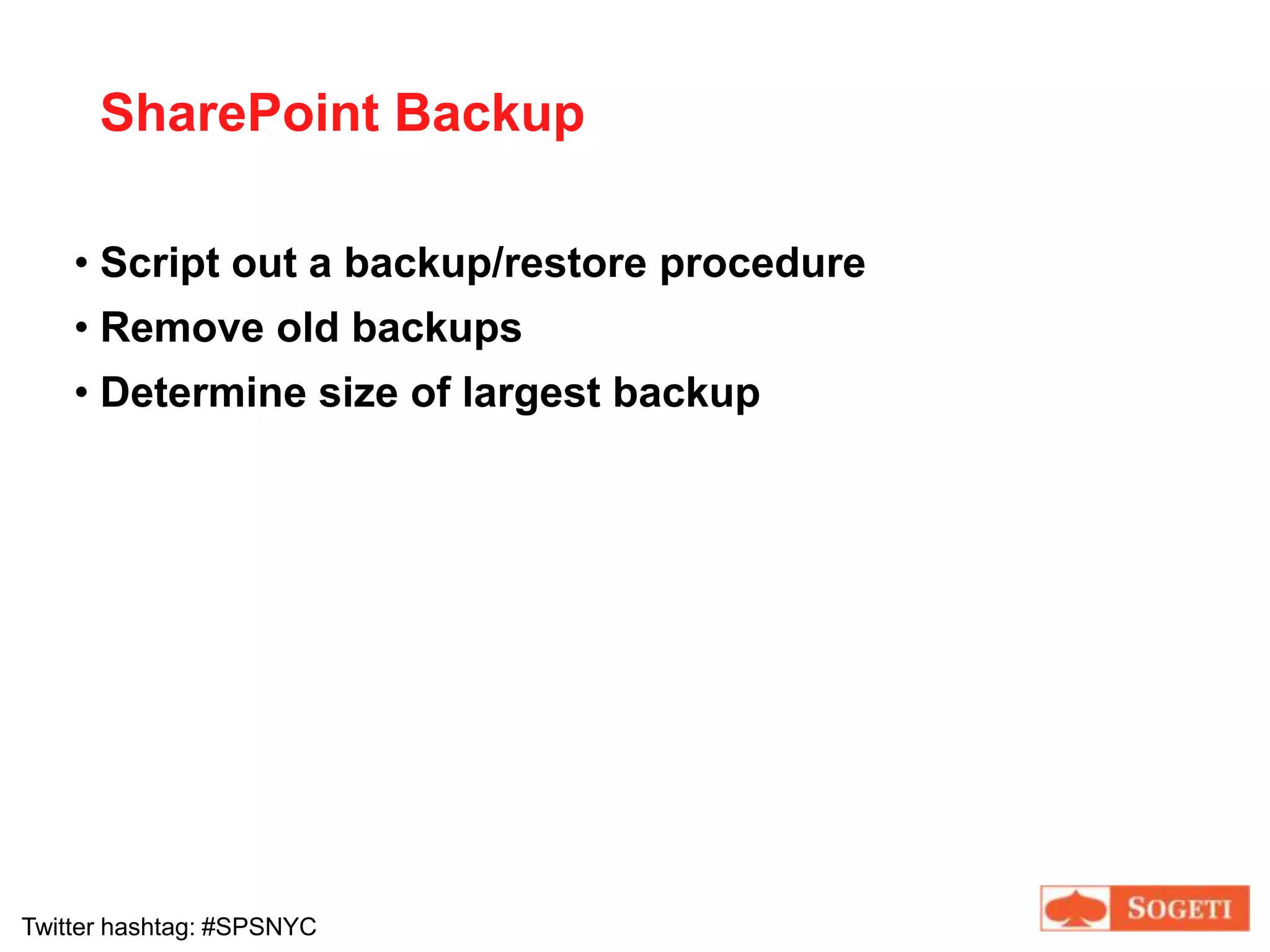 SharePoint Backup

• Script out a backup/restore procedure
• Remove old backups
• Determine size of largest backup

Twitter hashtag: #SPSNYC

SOGETI